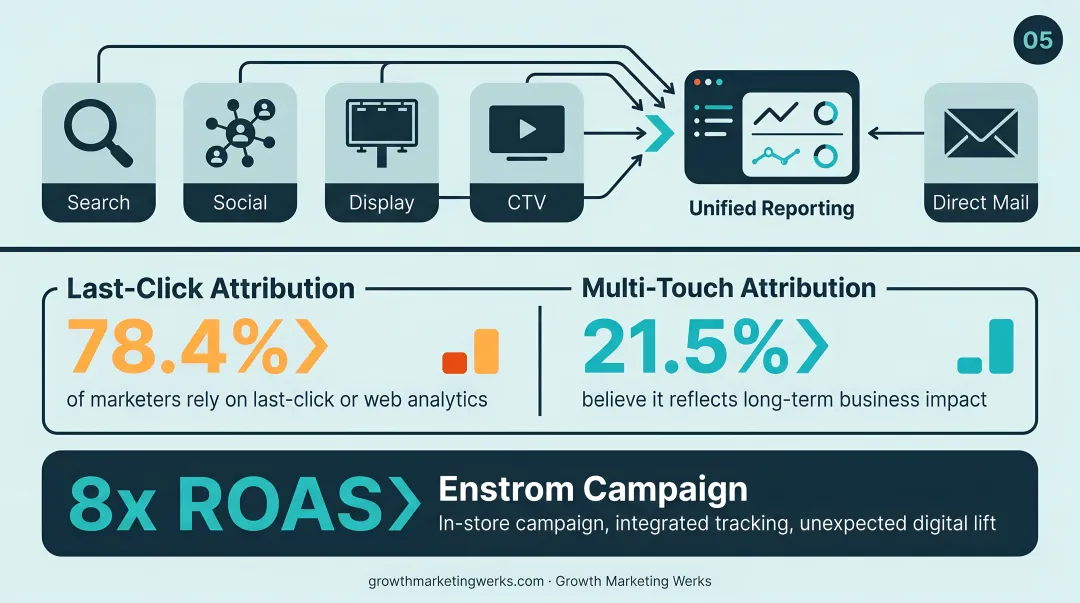 05

Search

Social

Display

CTV

Unified Reporting

Direct Mail

Last-Click Attribution

78.4%

of marketers rely on last-click or web analytics

Multi-Touch Attribution

21.5%

believe it reflects long-term business impact

8x ROAS

Enstrom Campaign

In-store campaign, integrated tracking, unexpected digital lift

growthmarketingwerks.com · Growth Marketing Werks